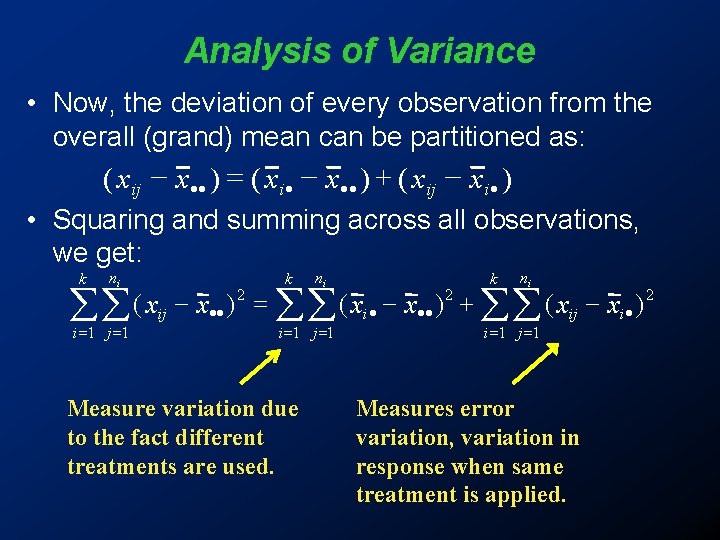 Analysis of Variance

• Now, the deviation of every observation from the overall (grand) mean can be partitioned as:

$(x_{ij} - \bar{x}_{\bullet\bullet}) = (\bar{x}_{i\bullet} - \bar{x}_{\bullet\bullet}) + (x_{ij} - \bar{x}_{i\bullet})$

• Squaring and summing across all observations, we get:

$\sum_{i=1}^{k}\sum_{j=1}^{n_i}(x_{ij} - \bar{x}_{\bullet\bullet})^2 = \sum_{i=1}^{k}\sum_{j=1}^{n_i}(\bar{x}_{i\bullet} - \bar{x}_{\bullet\bullet})^2 + \sum_{i=1}^{k}\sum_{j=1}^{n_i}(x_{ij} - \bar{x}_{i\bullet})^2$

Measure variation due to the fact different treatments are used.

Measures error variation, variation in response when same treatment is applied.